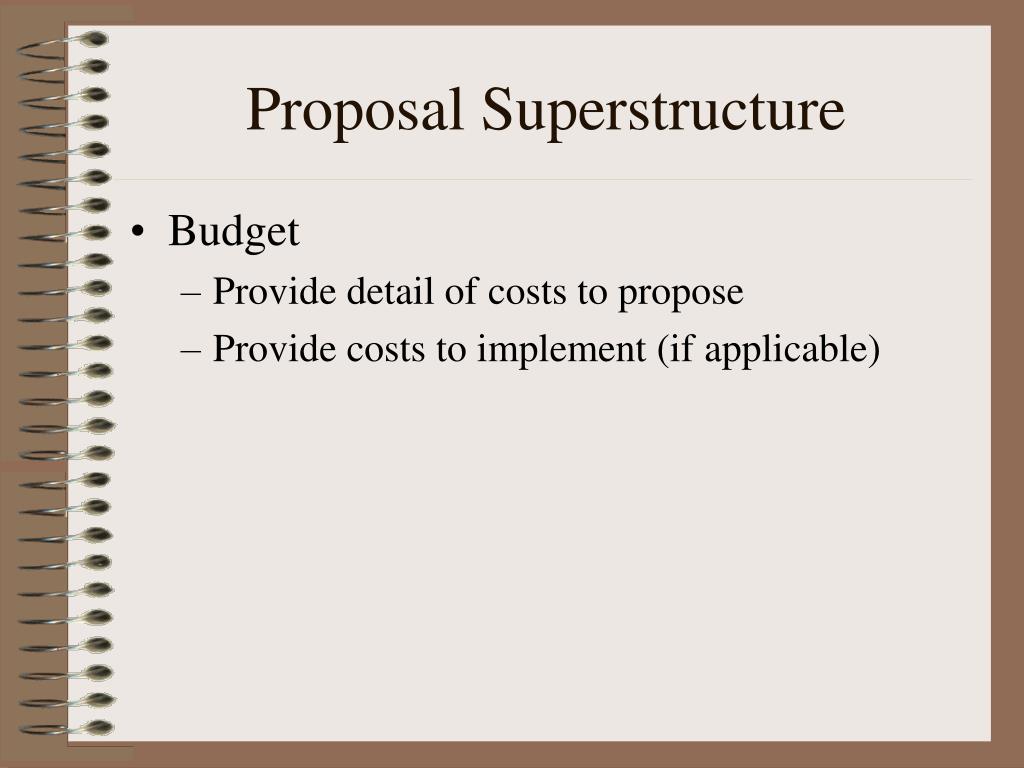 Proposal Superstructure

• Budget
  – Provide detail of costs to propose
  – Provide costs to implement (if applicable)